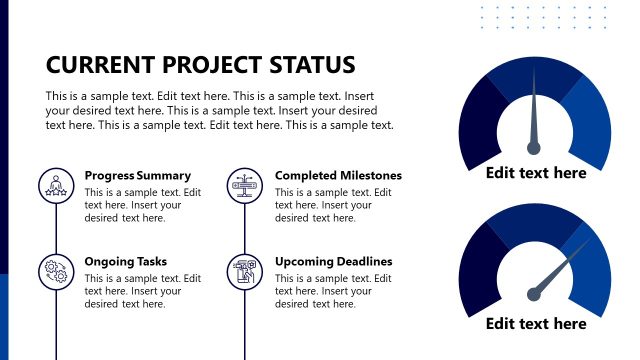 CURRENT PROJECT STATUS

This is a sample text. Edit text here. This is a sample text. Insert your desired text here. This is a sample text. Insert your desired text here. This is a sample text. Edit text here. This is a sample text.

Progress Summary

This is a sample text. Edit text here. Insert your desired text here.

Ongoing Tasks

This is a sample text. Edit text here. Insert your desired text here.

Completed Milestones

This is a sample text. Edit text here. Insert your desired text here.

Upcoming Deadlines

This is a sample text. Edit text here. Insert your desired text here.

Edit text here

Edit text here